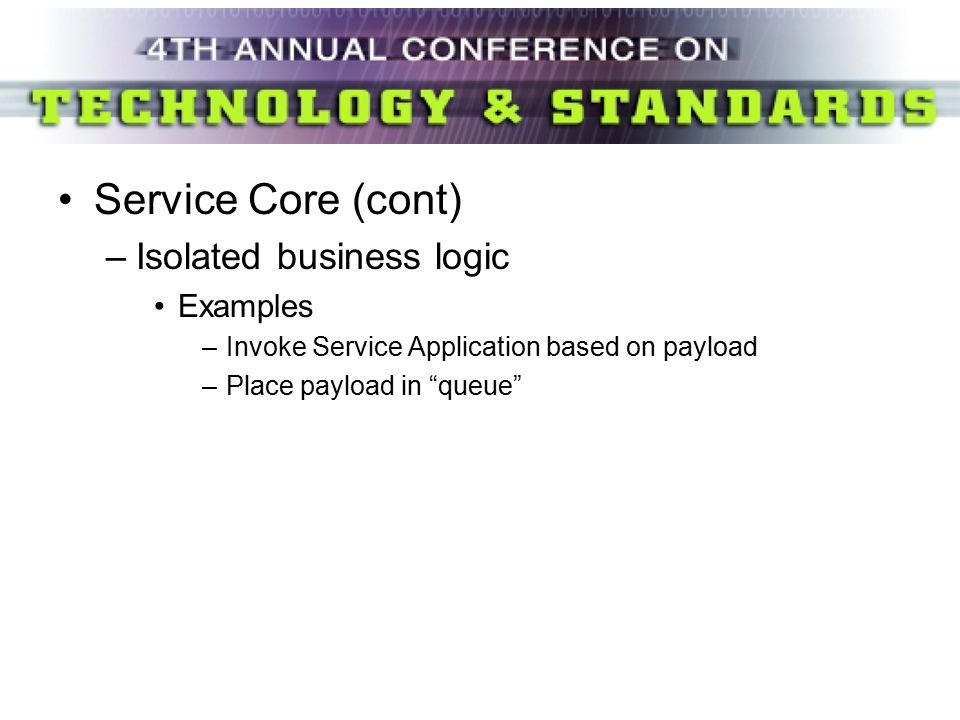 4TH ANNUAL CONFERENCE ON
TECHNOLOGY & STANDARDS

• Service Core (cont)
– Isolated business logic
• Examples
– Invoke Service Application based on payload
– Place payload in “queue”